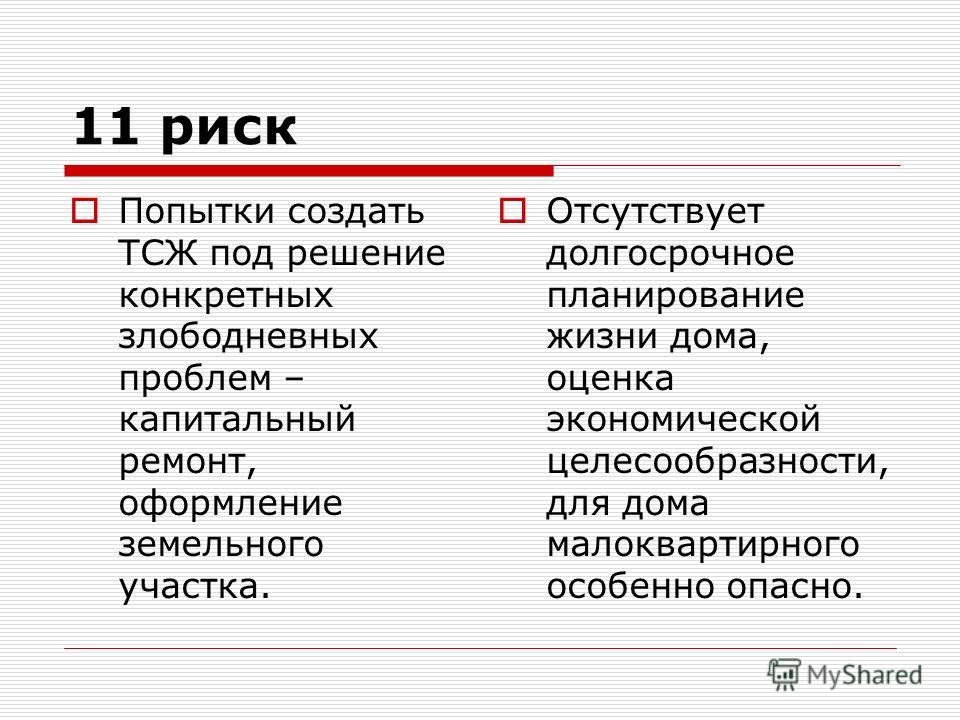 11 риск

Попытки создать ТСЖ под решение конкретных злободневных проблем – капитальный ремонт, оформление земельного участка.

Отсутствует долгосрочное планирование жизни дома, оценка экономической целесообразности, для дома малоквартирного особенно опасно.

MyShared